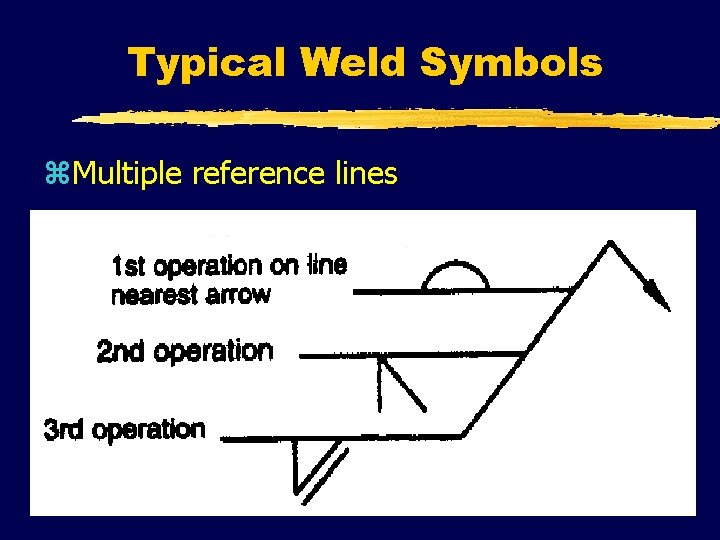 Typical Weld Symbols

⌘Multiple reference lines

1st operation on line nearest arrow

2nd operation

3rd operation